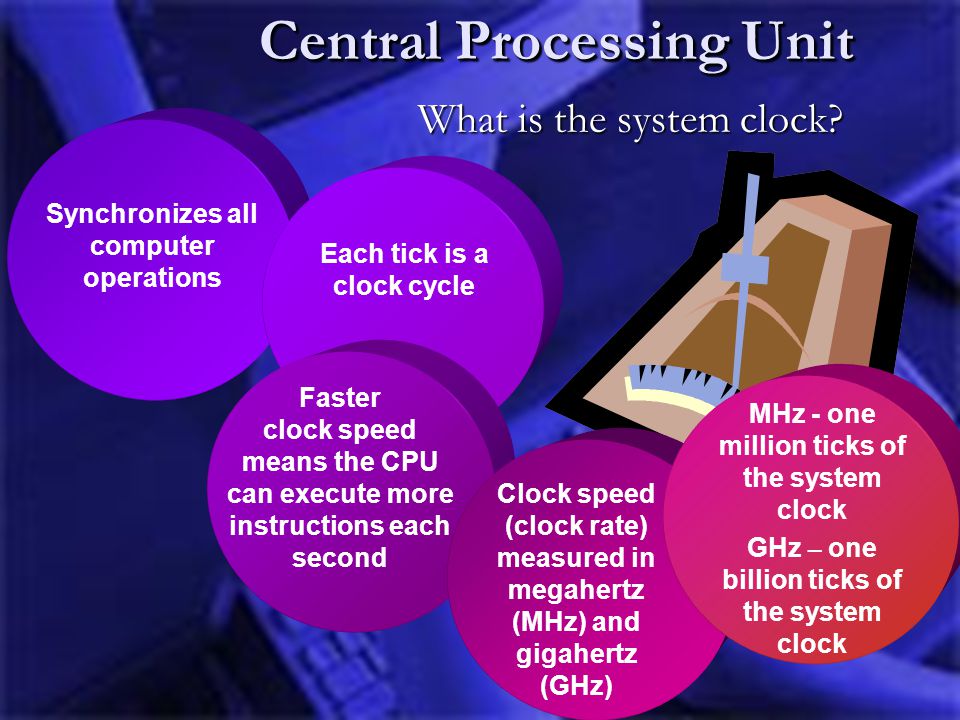 Central Processing Unit

What is the system clock?

Synchronizes all computer operations

Each tick is a clock cycle

Faster clock speed means the CPU can execute more instructions each second

Clock speed (clock rate) measured in megahertz (MHz) and gigahertz (GHz)

MHz - one million ticks of the system clock

GHz – one billion ticks of the system clock